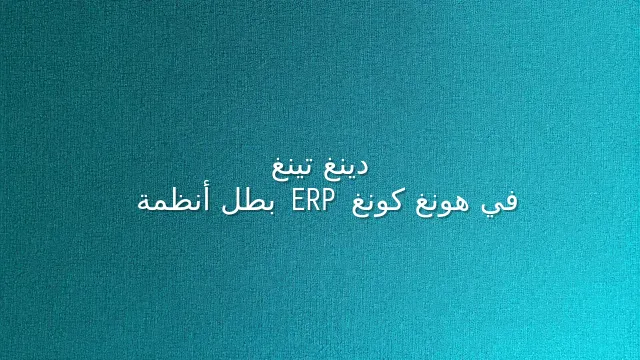 دينغ تينغ
بطل أنظمة ERP في هونغ كونغ